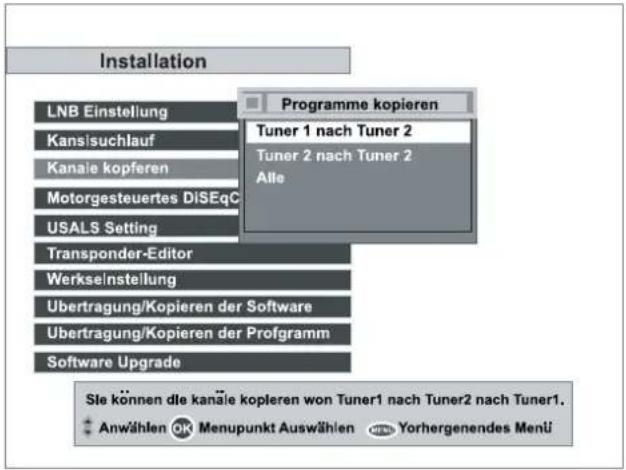 Installation

LNB Einstellung

Kansisuchlauf

Kanale kopferen

Motorgesteuertes DiSEqC

USALS Setting

Transponder-Editor

Werkseinstellung

Ubertragung/Kopieren der Software

Ubertragung/Kopieren der Profgramm

Software Upgrade

Programme kopieren

Tuner 1 nach Tuner 2

Tuner 2 nach Tuner 2

Alle

Sie können die kanäle kopieren won Tuner1 nach Tuner2 nach Tuner1.

Anwählen OK Menupunkt Auswählen MENU Yorhergenendes Menü